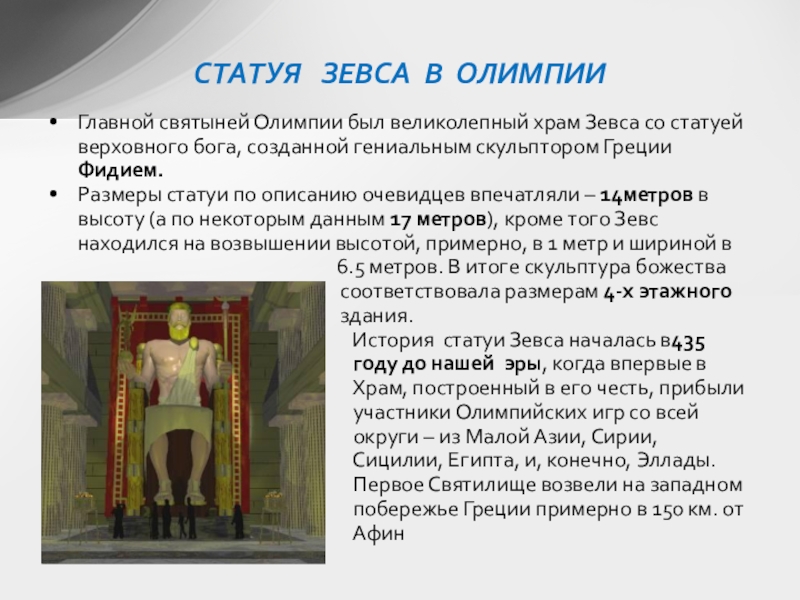 СТАТУЯ ЗЕВСА В ОЛИМПИИ

• Главной святыней Олимпии был великолепный храм Зевса со статуей верховного бога, созданной гениальным скульптором Греции Фидием.

• Размеры статуи по описанию очевидцев впечатляли – 14метров в высоту (а по некоторым данным 17 метров), кроме того Зевс находился на возвышении высотой, примерно, в 1 метр и шириной в 6.5 метров. В итоге скульптура божества соответствовала размерам 4-х этажного здания.

История статуи Зевса началась в435 году до нашей эры, когда впервые в Храм, построенный в его честь, прибыли участники Олимпийских игр со всей округи – из Малой Азии, Сирии, Сицилии, Египта, и, конечно, Эллады. Первое Святилище возвели на западном побережье Греции примерно в 150 км. от Афин